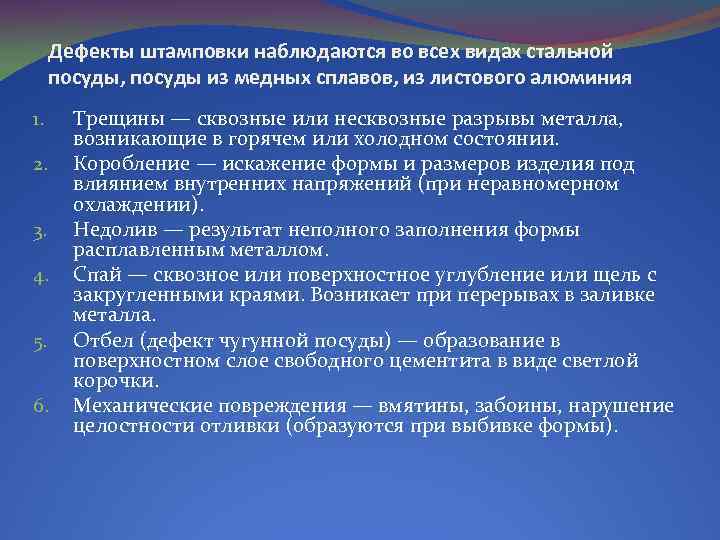 Дефекты штамповки наблюдаются во всех видах стальной посуды, посуды из медных сплавов, из листового алюминия

1. Трещины — сквозные или несквозные разрывы металла, возникающие в горячем или холодном состоянии.
2. Коробление — искажение формы и размеров изделия под влиянием внутренних напряжений (при неравномерном охлаждении).
3. Недолив — результат неполного заполнения формы расплавленным металлом.
4. Спай — сквозное или поверхностное углубление или щель с закругленными краями. Возникает при перерывах в заливке металла.
5. Отбел (дефект чугунной посуды) — образование в поверхностном слое свободного цементита в виде светлой корочки.
6. Механические повреждения — вмятины, забоины, нарушение целостности отливки (образуются при выбивке формы).